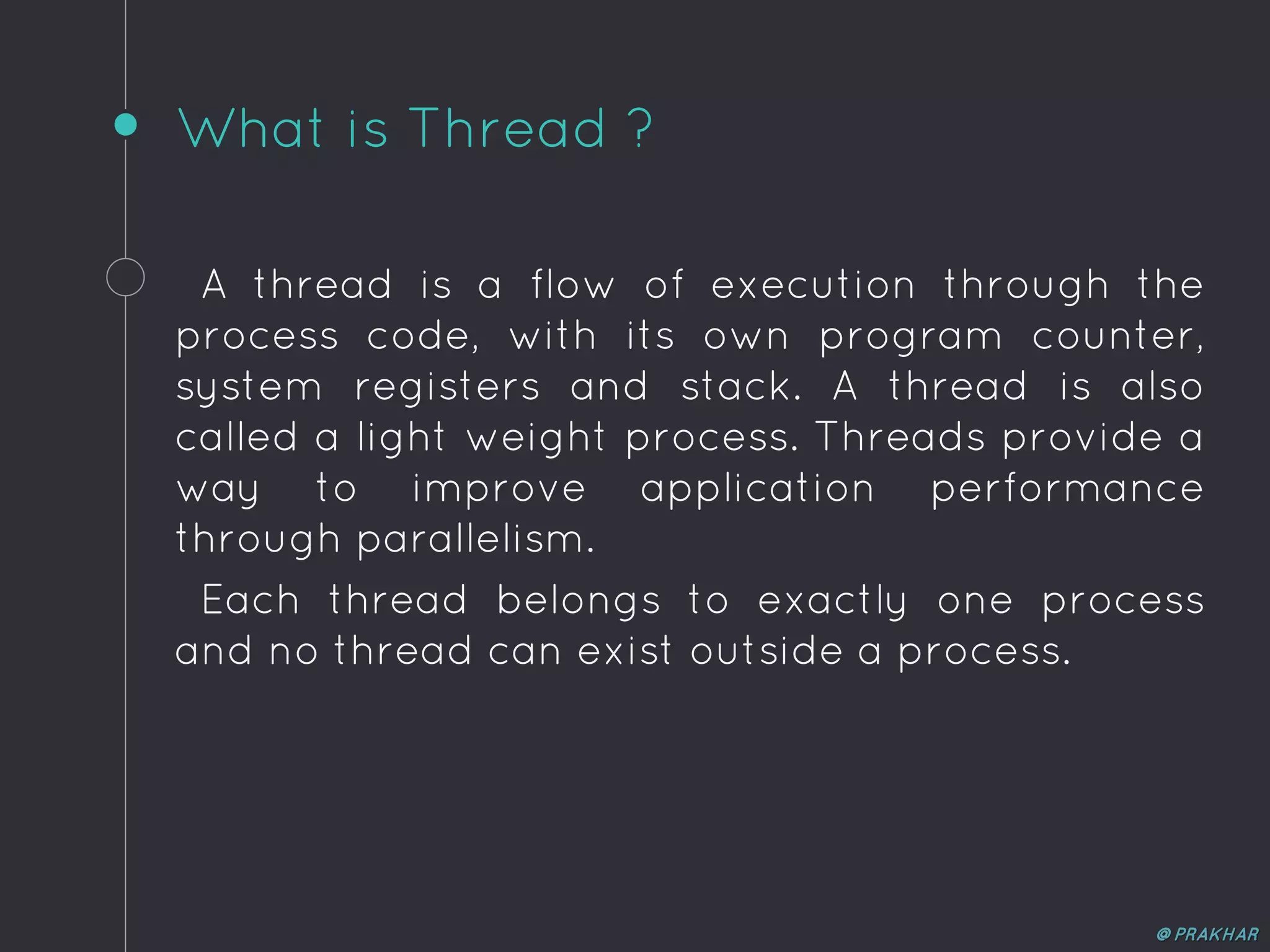 What is Thread ?

A thread is a flow of execution through the process code, with its own program counter, system registers and stack. A thread is also called a light weight process. Threads provide a way to improve application performance through parallelism.

Each thread belongs to exactly one process and no thread can exist outside a process.

@ PRAKHAR